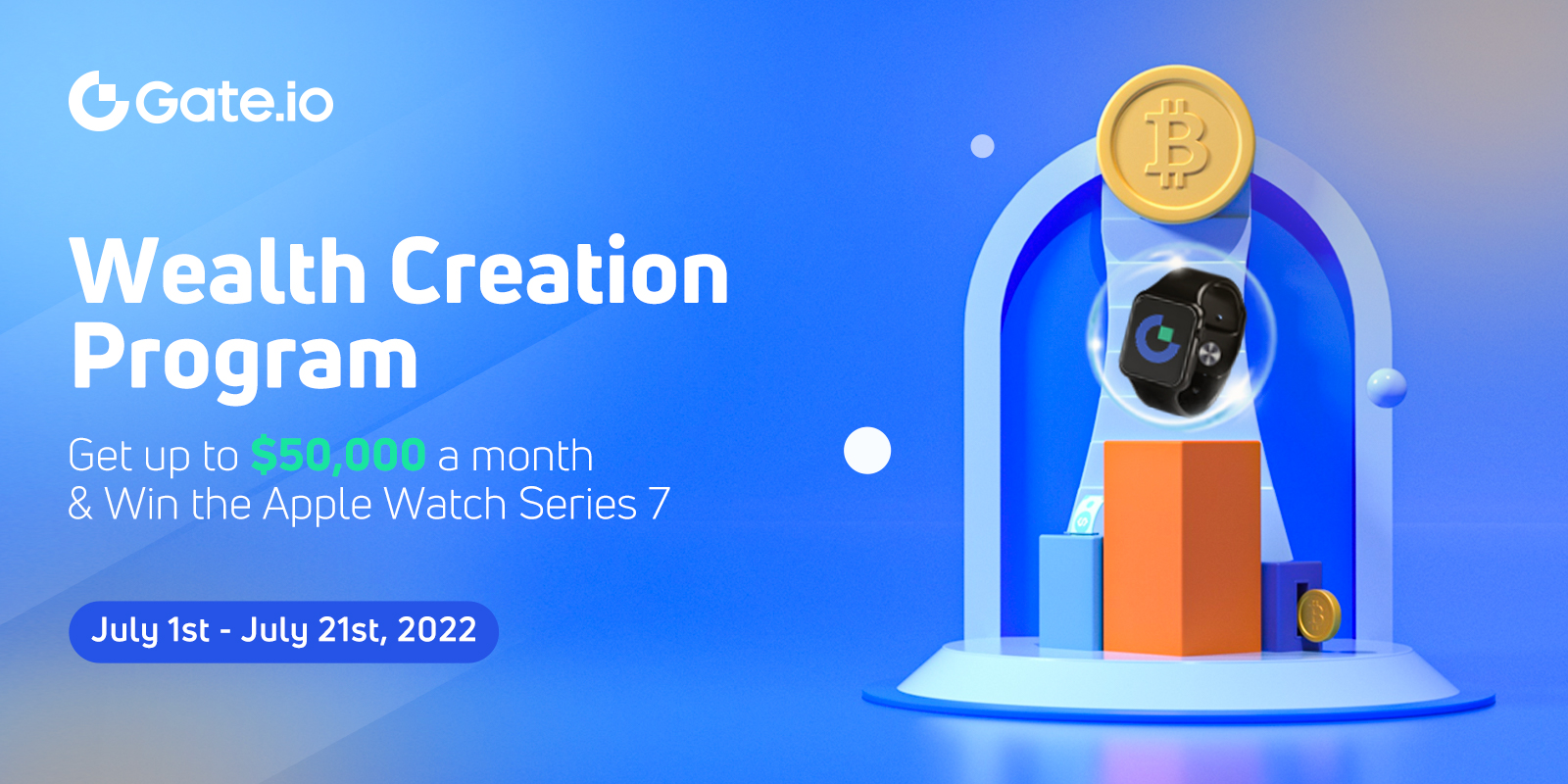 Gate.io

Wealth Creation Program

Get up to $50,000 a month
& Win the Apple Watch Series 7

July 1st - July 21st, 2022